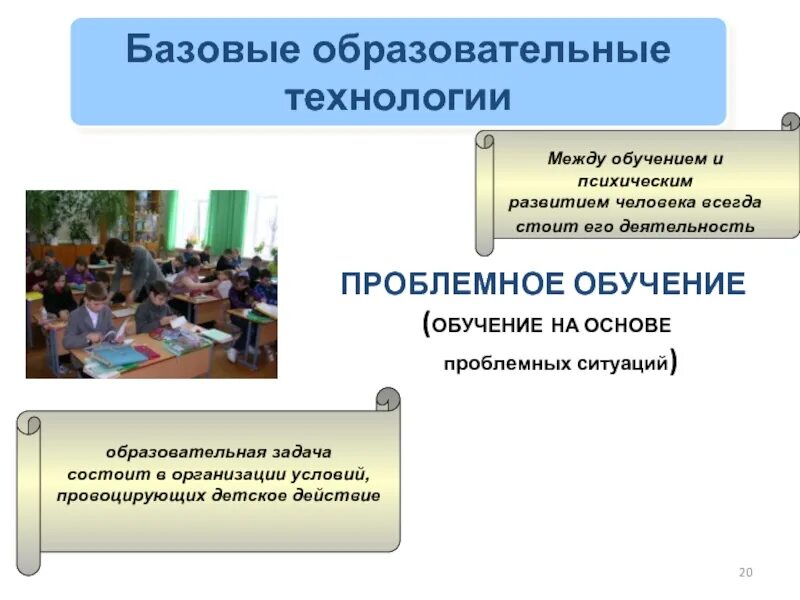 Базовые образовательные технологии

Между обучением и психическим развитием человека всегда стоит его деятельность

ПРОБЛЕМНОЕ ОБУЧЕНИЕ (ОБУЧЕНИЕ НА ОСНОВЕ проблемных ситуаций)

образовательная задача состоит в организации условий, провоцирующих детское действие

20